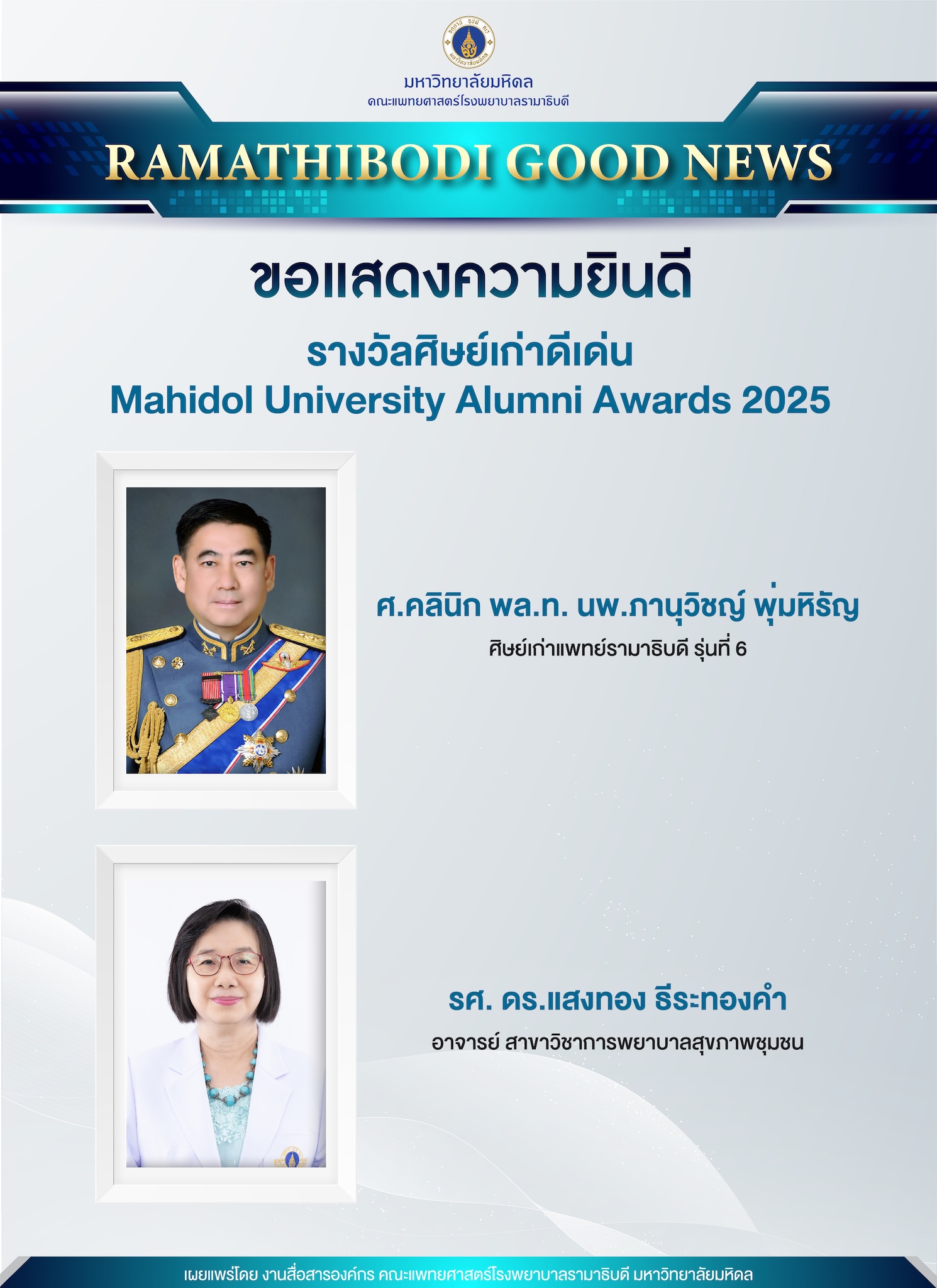 มหาวิทยาลัยมหิดล
คณะแพทยศาสตร์โรงพยาบาลรามาธิบดี

RAMATHIBODI GOOD NEWS

ขอแสดงความยินดี

รางวัลศิษย์เก่าดีเด่น
Mahidol University Alumni Awards 2025

ศ.คลินิก พล.ท. นพ.ภานุวิชญ์ พุ่มหิรัญ
ศิษย์เก่าแพทย์รามาธิบดี รุ่นที่ 6

รศ. ดร.แสงทอง ธีระทองคำ
อาจารย์ สาขาวิชาการพยาบาลสุขภาพชุมชน

เผยแพร่โดย งานสื่อสารองค์กร คณะแพทยศาสตร์โรงพยาบาลรามาธิบดี มหาวิทยาลัยมหิดล